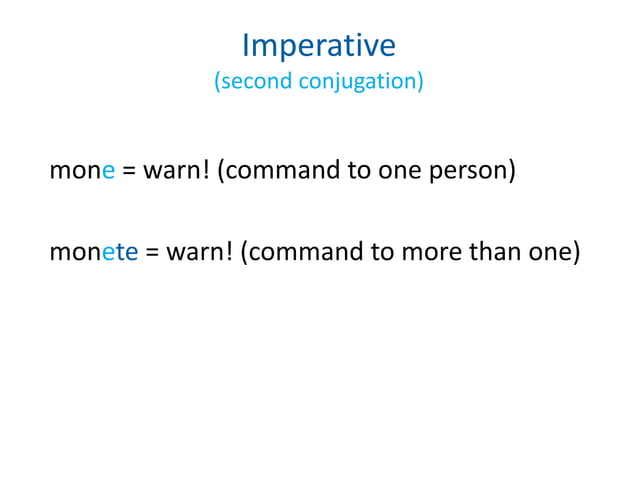 Imperative
(second conjugation)

mone = warn! (command to one person)

monete = warn! (command to more than one)